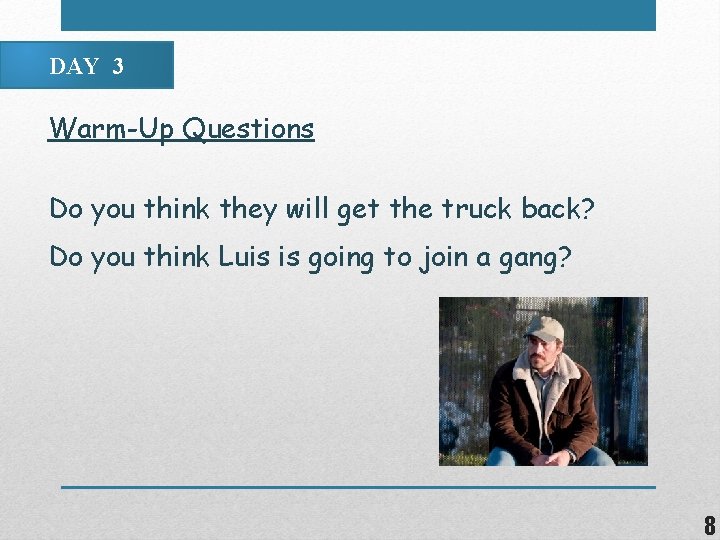 DAY 3

Warm-Up Questions

Do you think they will get the truck back?

Do you think Luis is going to join a gang?

8